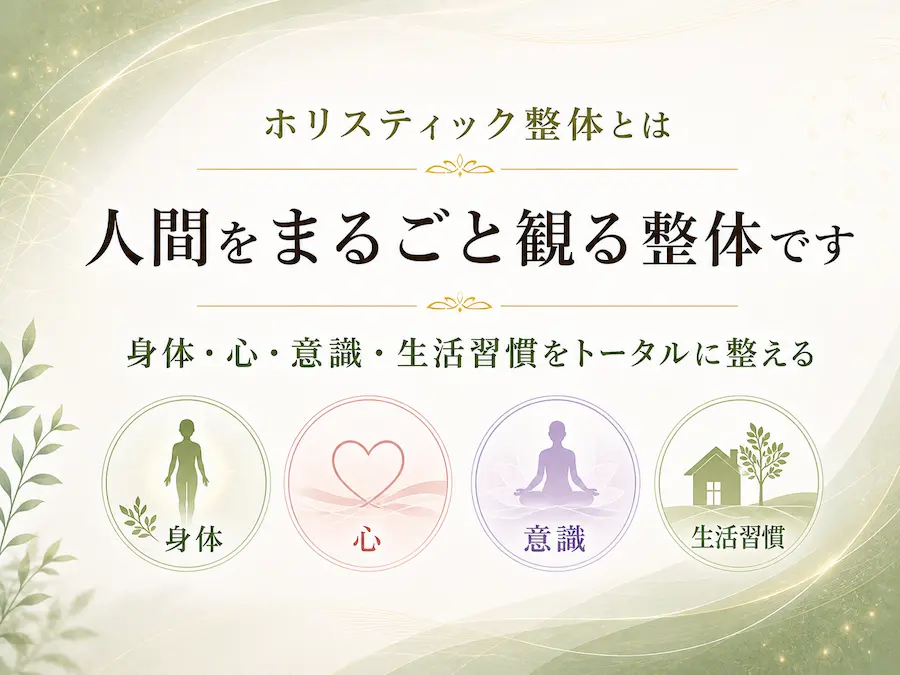 ホリスティック整体とは

人間をまるごと観る整体です

身体・心・意識・生活習慣をトータルに整える

身体

心

意識

生活習慣